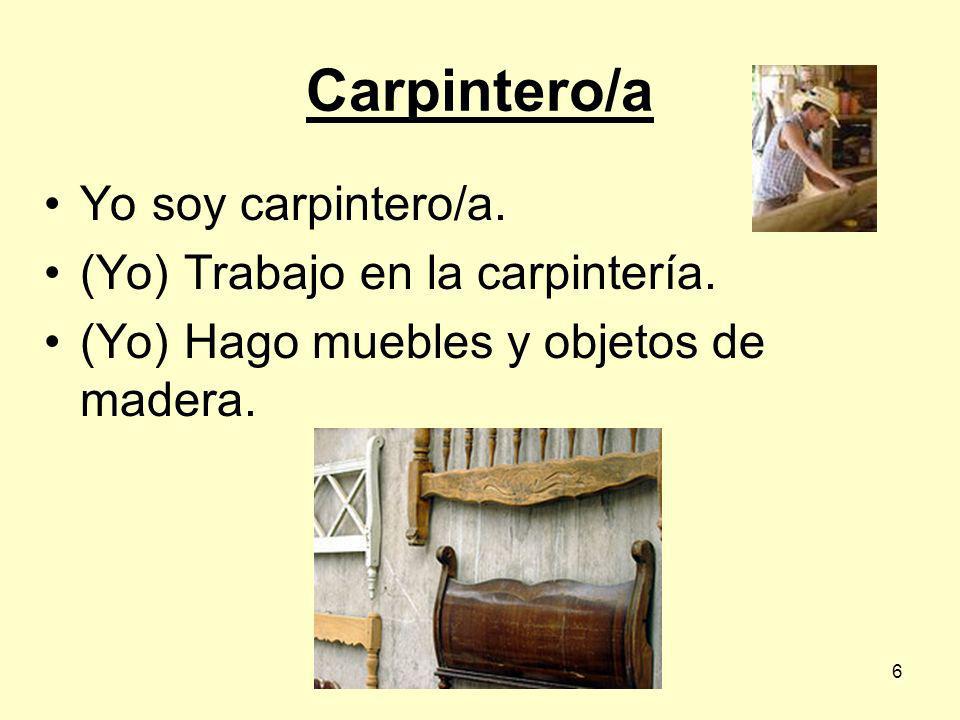 Carpintero/a

• Yo soy carpintero/a.
• (Yo) Trabajo en la carpintería.
• (Yo) Hago muebles y objetos de madera.

6